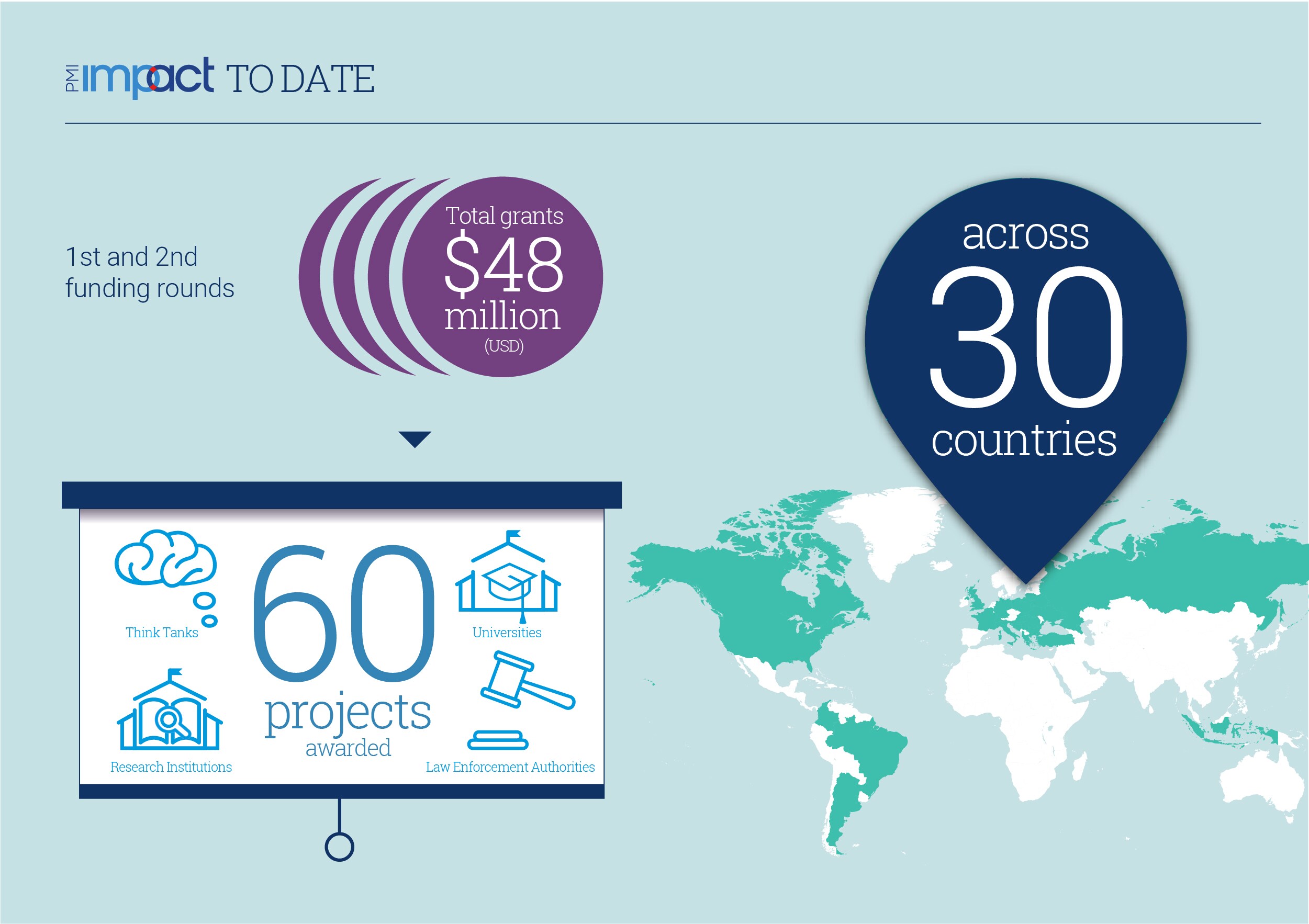 PMI impact TO DATE

1st and 2nd funding rounds

Total grants $48 million (USD)

across 30 countries

Think Tanks

60 projects awarded

Universities

Research Institutions

Law Enforcement Authorities